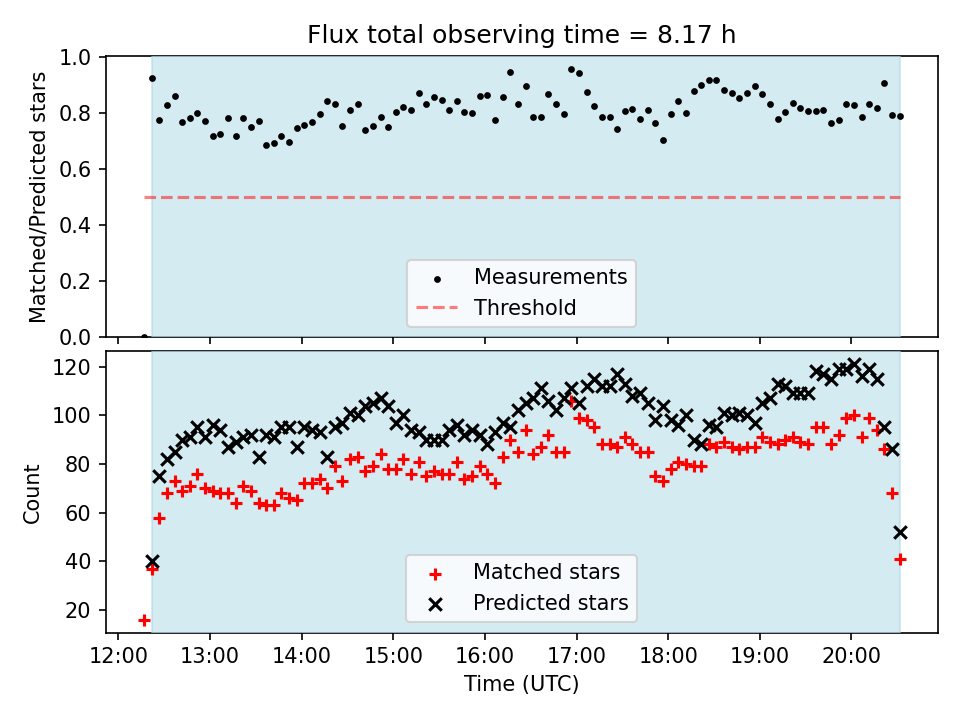 Flux total observing time = 8.17 h

Matched/Predicted stars

1.0
0.8
0.6
0.4
0.2
0.0

Measurements
Threshold

Count

120
100
80
60
40
20

Matched stars
Predicted stars

12:00 13:00 14:00 15:00 16:00 17:00 18:00 19:00 20:00

Time (UTC)